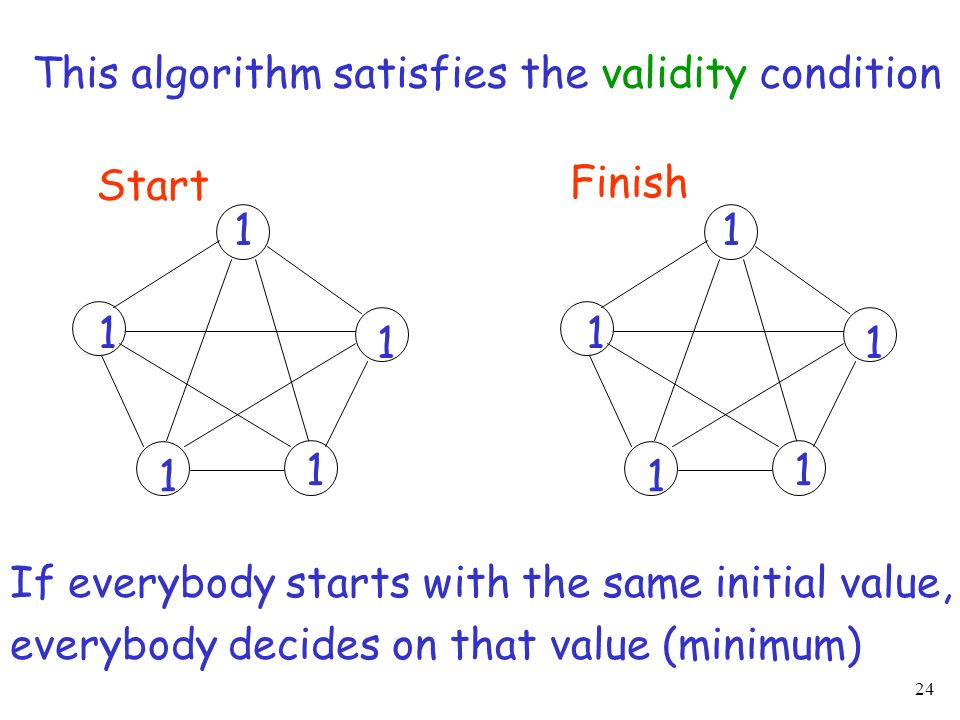 This algorithm satisfies the validity condition

Start

1
1
1
1
1

Finish

1
1
1
1
1

If everybody starts with the same initial value, everybody decides on that value (minimum)

24